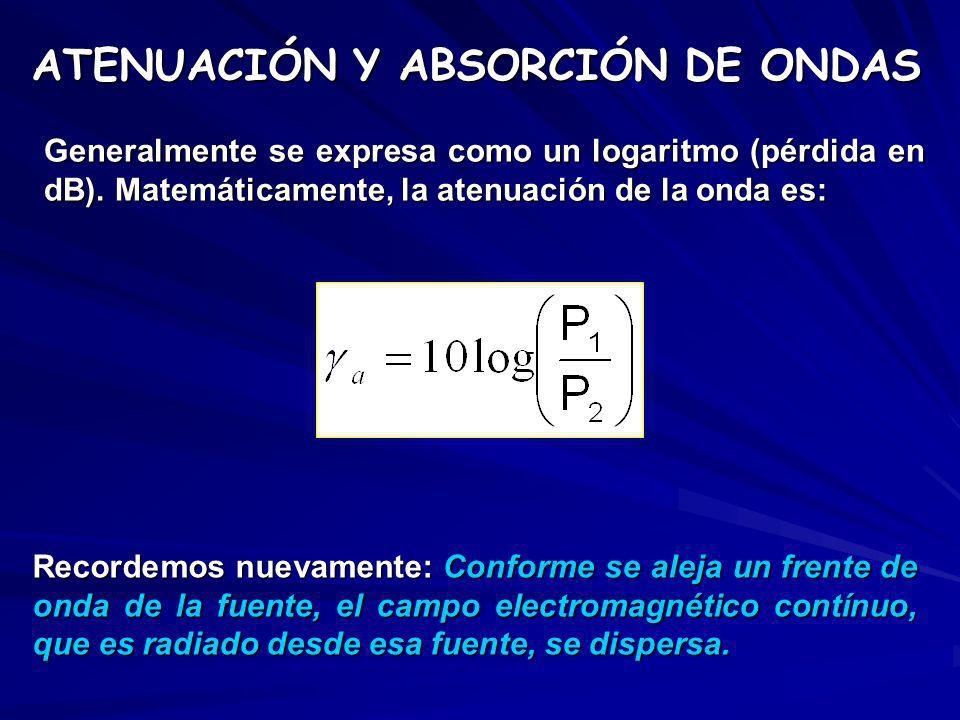 ATENUACIÓN Y ABSORCIÓN DE ONDAS

Generalmente se expresa como un logaritmo (pérdida en dB). Matemáticamente, la atenuación de la onda es:

$\gamma_a = 10\log\left(\frac{P_1}{P_2}\right)$

Recordemos nuevamente: Conforme se aleja un frente de onda de la fuente, el campo electromagnético contínuo, que es radiado desde esa fuente, se dispersa.